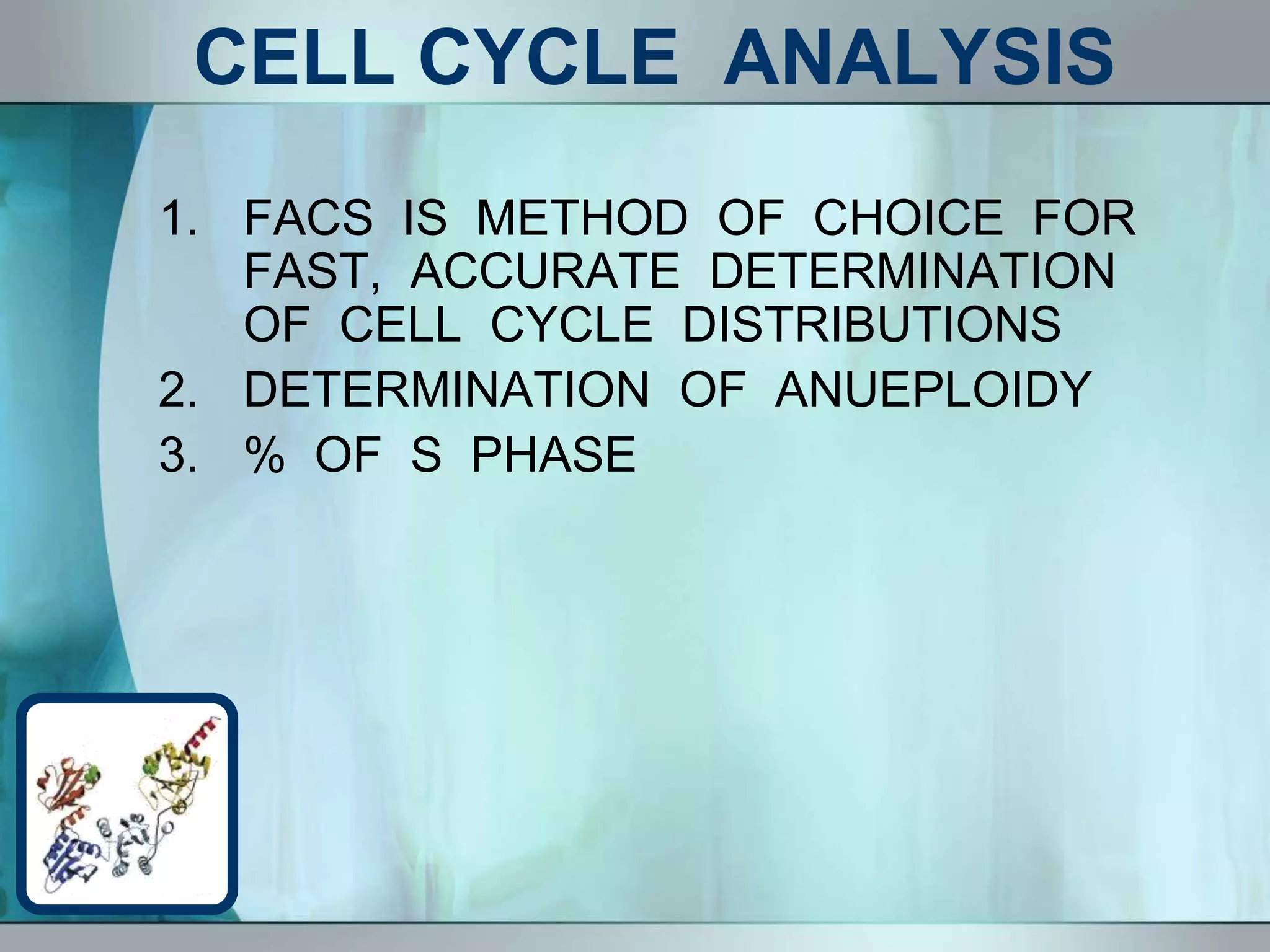 CELL CYCLE ANALYSIS

1. FACS IS METHOD OF CHOICE FOR FAST, ACCURATE DETERMINATION OF CELL CYCLE DISTRIBUTIONS
2. DETERMINATION OF ANUEPLOIDY
3. % OF S PHASE